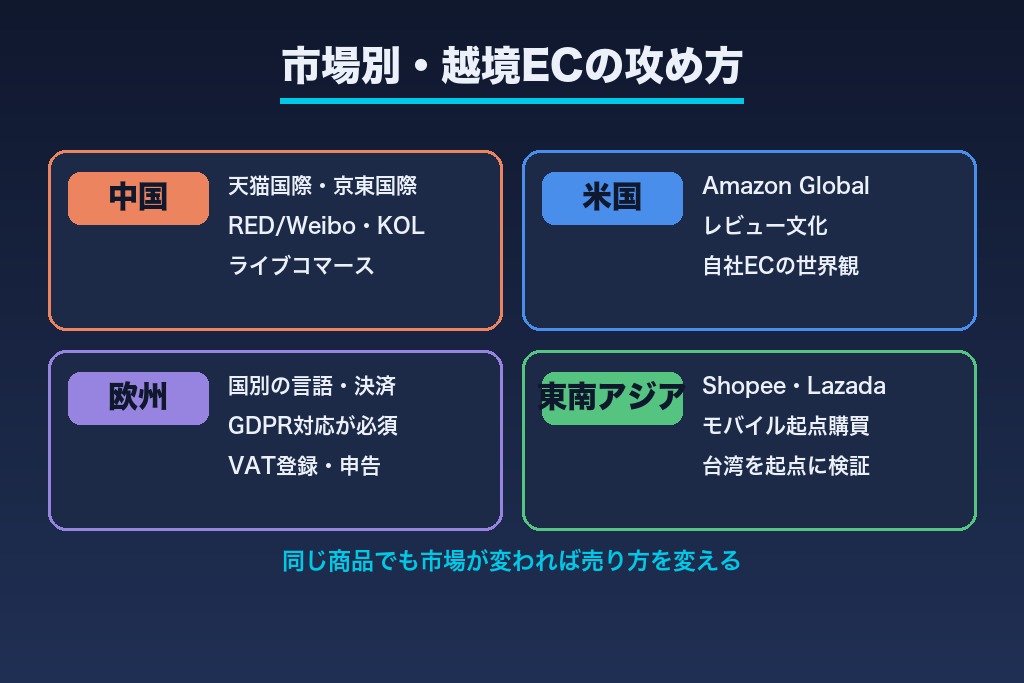 市場別・越境ECの攻め方

中国
天猫国際・京東国際
RED/Weibo・KOL
ライブコマース

米国
Amazon Global
レビュー文化
自社ECの世界観

欧州
国別の言語・決済
GDPR対応が必須
VAT登録・申告

東南アジア
Shopee・Lazada
モバイル起点購買
台湾を起点に検証

同じ商品でも市場が変われば売り方を変える